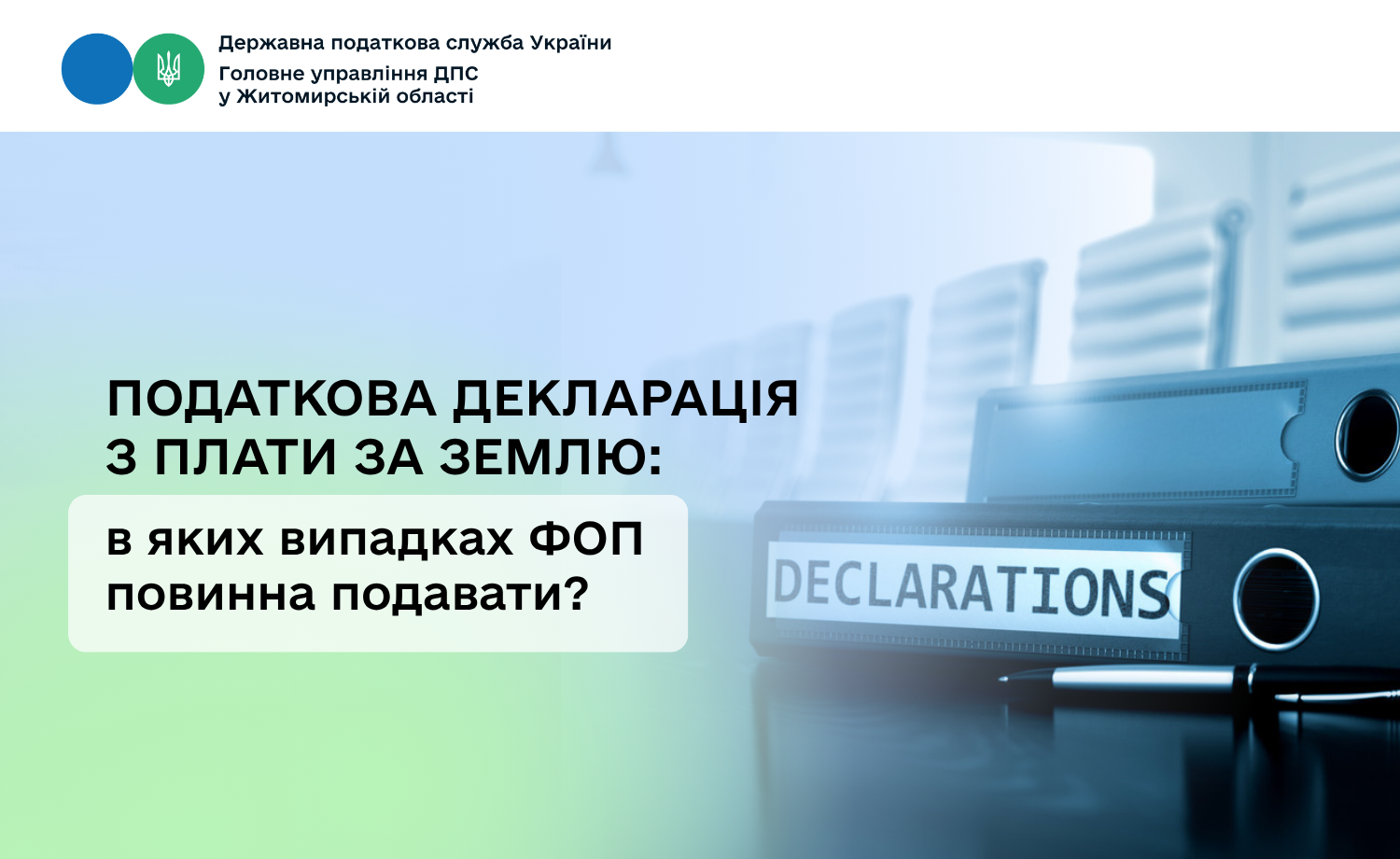 Державна податкова служба України
Головне управління ДПС
у Житомирській області

ПОДАТКОВА ДЕКЛАРАЦІЯ
З ПЛАТИ ЗА ЗЕМЛЮ:

в яких випадках ФОП
повинна подавати?

DECLARATIONS